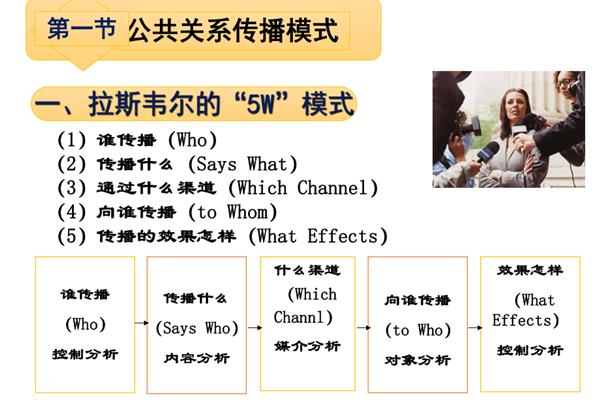 第一节 公共关系传播模式

一、拉斯韦尔的“5W”模式

(1) 谁传播 (Who)
(2) 传播什么 (Says What)
(3) 通过什么渠道 (Which Channel)
(4) 向谁传播 (to Whom)
(5) 传播的效果怎样 (What Effects)

谁传播 (Who) 控制分析

传播什么 (Says Who) 内容分析

什么渠道 (Which Channl) 媒介分析

向谁传播 (to Who) 对象分析

效果怎样 (What Effects) 控制分析